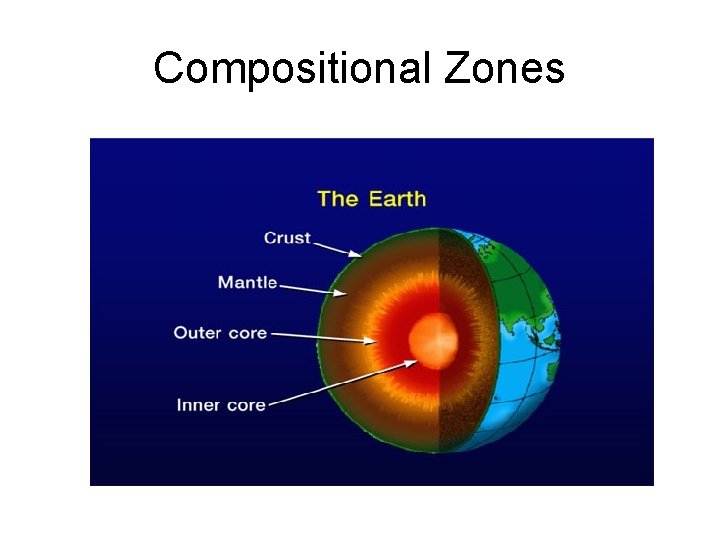 Compositional Zones

The Earth

Crust

Mantle

Outer core

Inner core